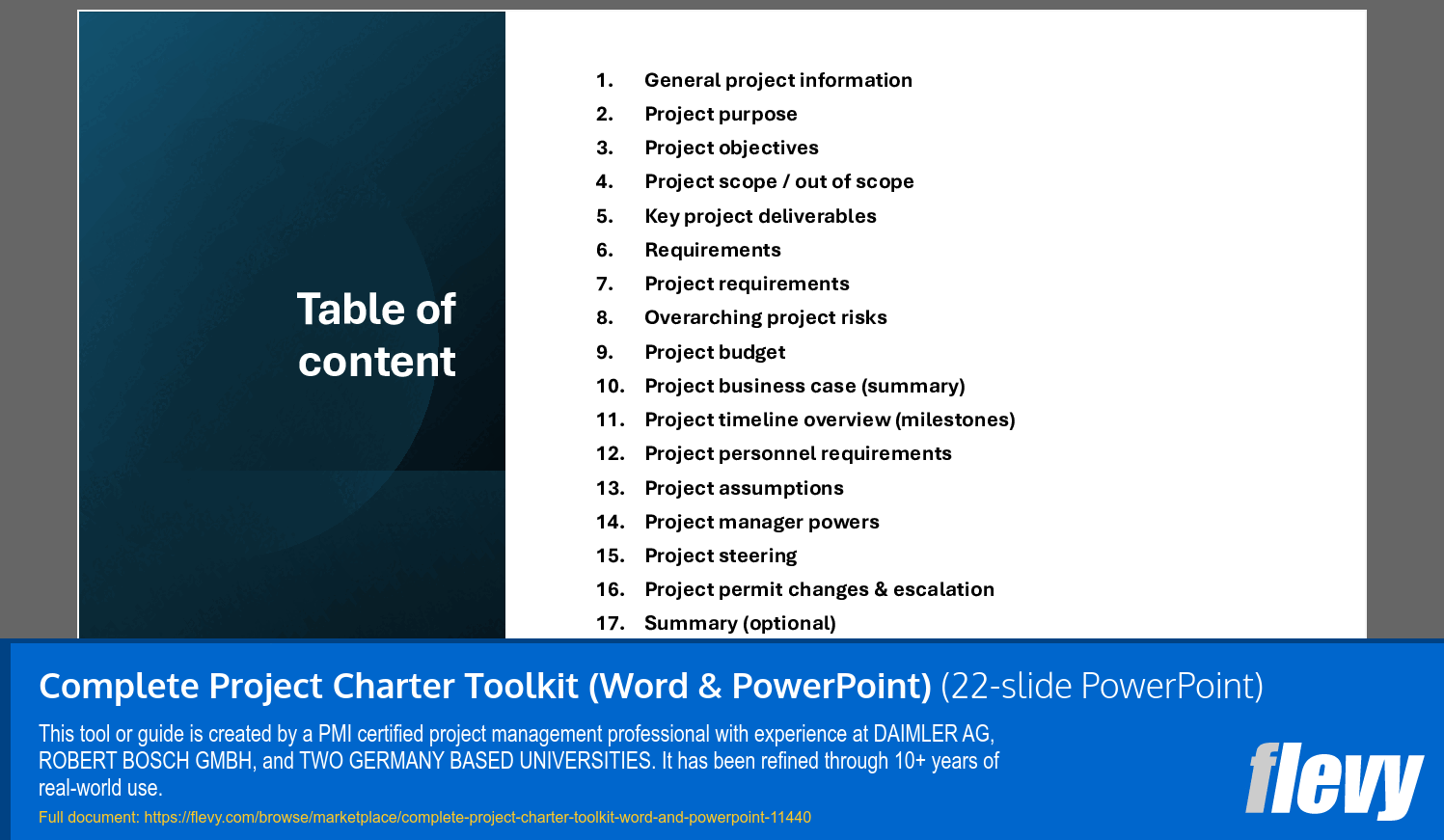 Table of content

1. General project information
2. Project purpose
3. Project objectives
4. Project scope / out of scope
5. Key project deliverables
6. Requirements
7. Project requirements
8. Overarching project risks
9. Project budget
10. Project business case (summary)
11. Project timeline overview (milestones)
12. Project personnel requirements
13. Project assumptions
14. Project manager powers
15. Project steering
16. Project permit changes & escalation
17. Summary (optional)

Complete Project Charter Toolkit (Word & PowerPoint) (22-slide PowerPoint)

This tool or guide is created by a PMI certified project management professional with experience at DAIMLER AG, ROBERT BOSCH GMBH, and TWO GERMANY BASED UNIVERSITIES. It has been refined through 10+ years of real-world use.

Full document: https://flevy.com/browse/marketplace/complete-project-charter-toolkit-word-and-powerpoint-11440

flevy